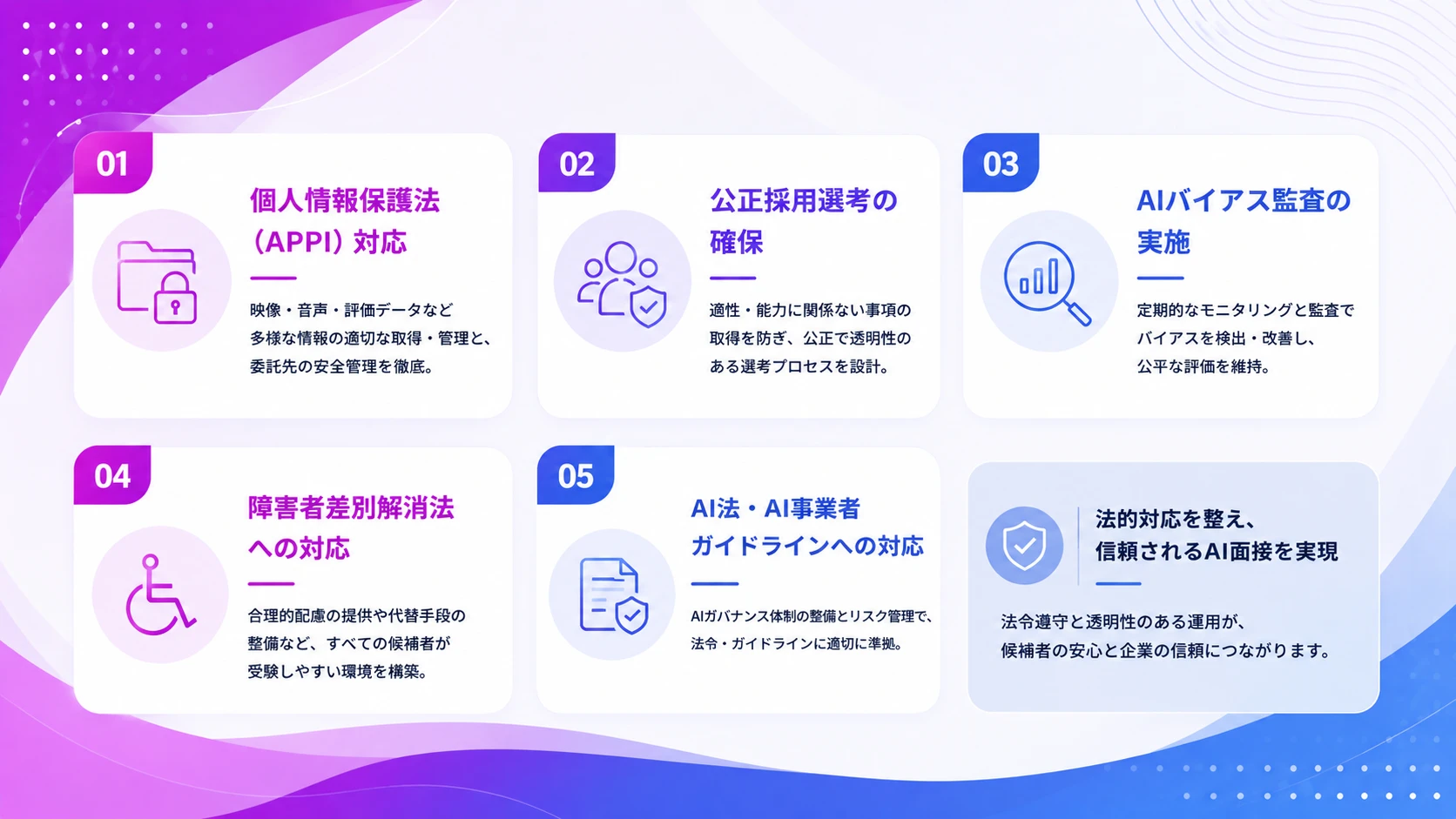 01
個人情報保護法（APPI）対応

映像・音声・評価データなど多様な情報の適切な取得・管理と、委託先の安全管理を徹底。

02
公正採用選考の確保

適性・能力に関係ない事項の取得を防ぎ、公正で透明性のある選考プロセスを設計。

03
AIバイアス監査の実施

定期的なモニタリングと監査でバイアスを検出・改善し、公平な評価を維持。

04
障害者差別解消法への対応

合理的配慮の提供や代替手段の整備など、すべての候補者が受験しやすい環境を構築。

05
AI法・AI事業者ガイドラインへの対応

AIガバナンス体制の整備とリスク管理で、法令・ガイドラインに適切に準拠。

法的対応を整え、信頼されるAI面接を実現

法令遵守と透明性のある運用が、候補者の安心と企業の信頼につながります。